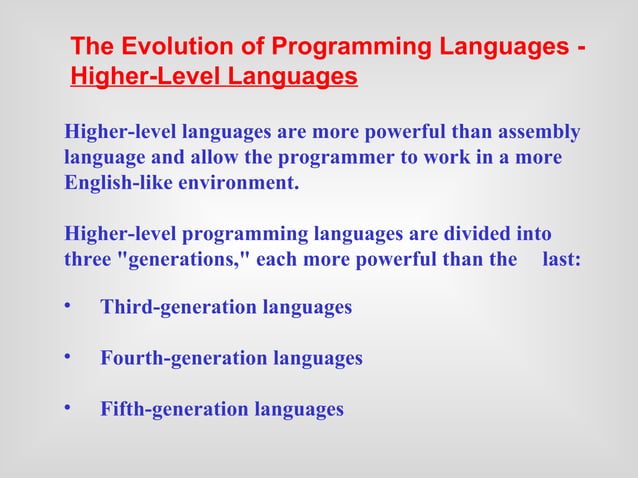 The Evolution of Programming Languages - Higher-Level Languages

Higher-level languages are more powerful than assembly language and allow the programmer to work in a more English-like environment.

Higher-level programming languages are divided into three "generations," each more powerful than the last:

• Third-generation languages

• Fourth-generation languages

• Fifth-generation languages